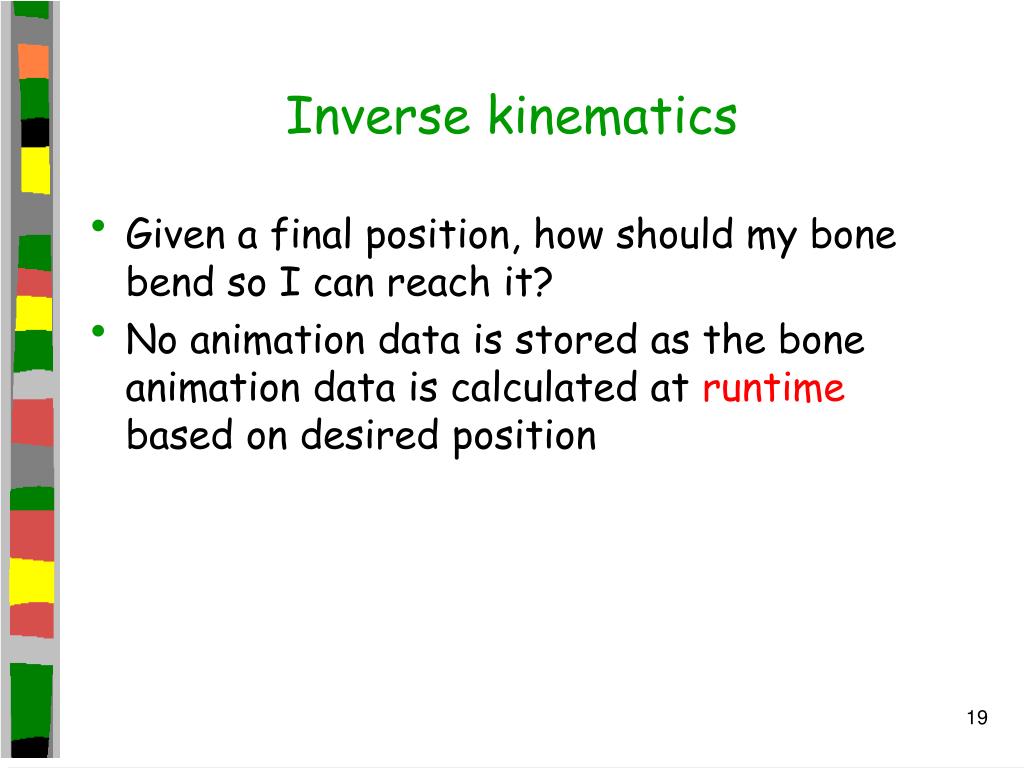 Inverse kinematics

• Given a final position, how should my bone bend so I can reach it?
• No animation data is stored as the bone animation data is calculated at runtime based on desired position

19